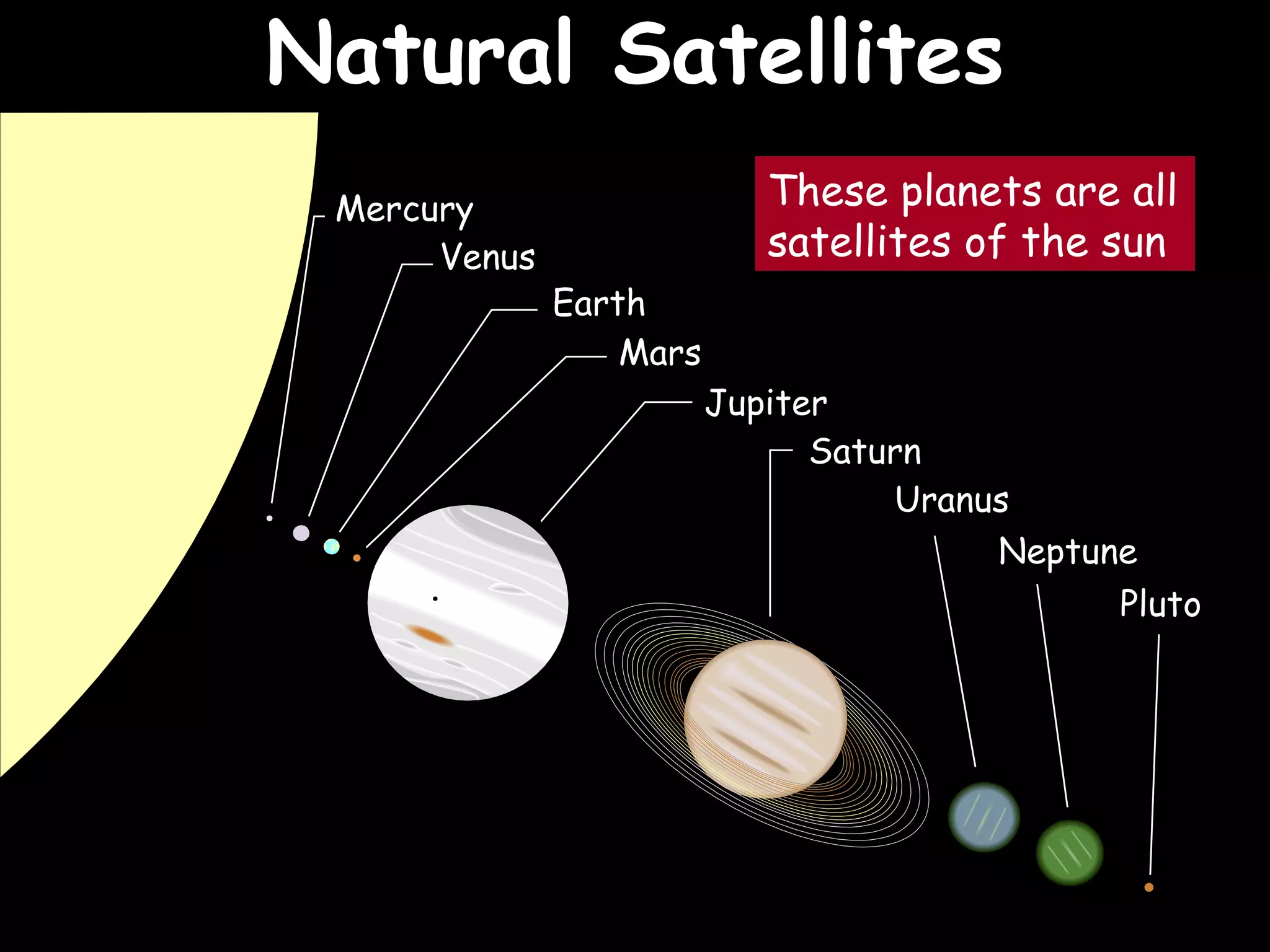 Natural Satellites

These planets are all satellites of the sun

Mercury

Venus

Earth

Mars

Jupiter

Saturn

Uranus

Neptune

Pluto